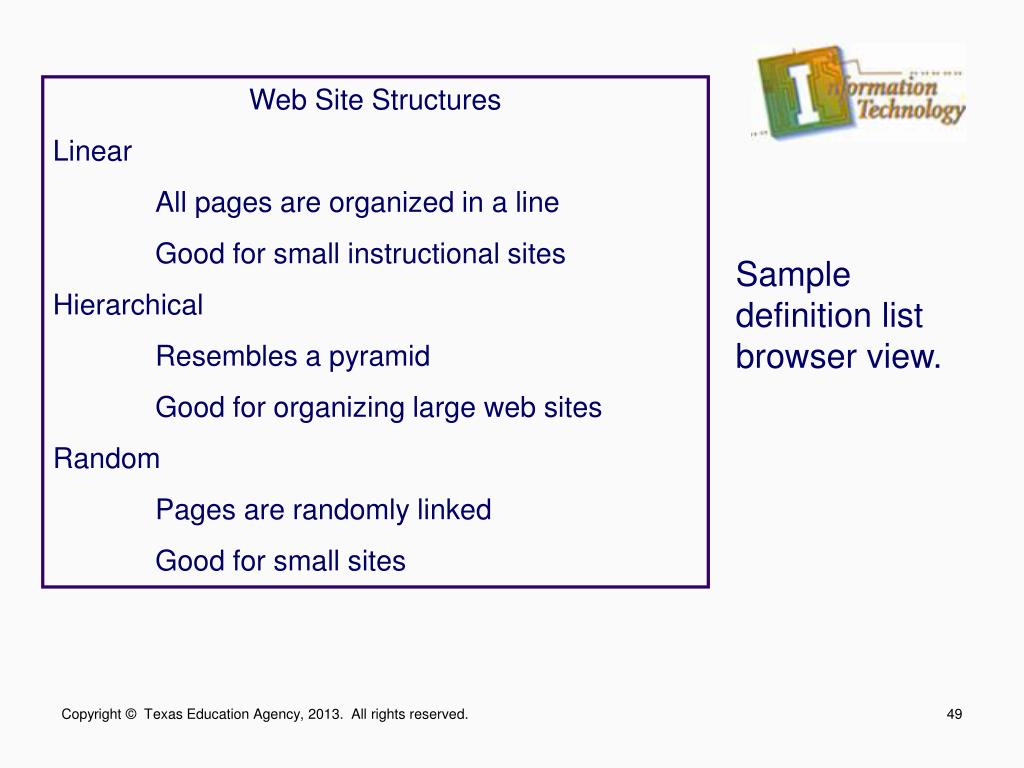 Web Site Structures

Linear

All pages are organized in a line

Good for small instructional sites

Hierarchical

Resembles a pyramid

Good for organizing large web sites

Random

Pages are randomly linked

Good for small sites

Information Technology

Sample definition list browser view.

Copyright © Texas Education Agency, 2013. All rights reserved.

49